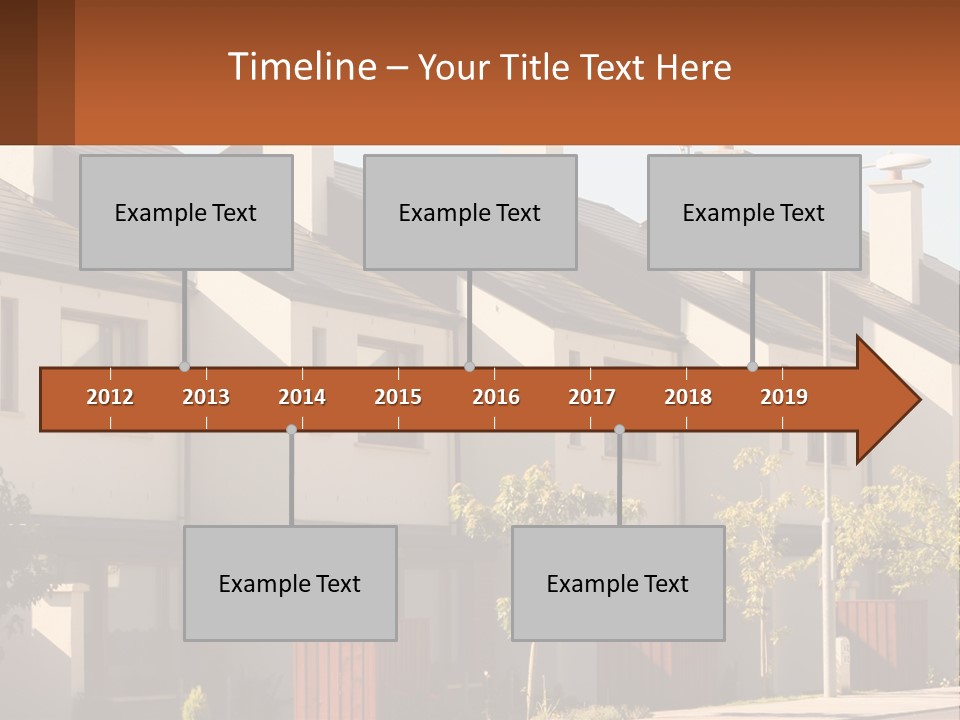 Timeline – Your Title Text Here

Example Text

Example Text

Example Text

2012 2013 2014 2015 2016 2017 2018 2019

Example Text

Example Text